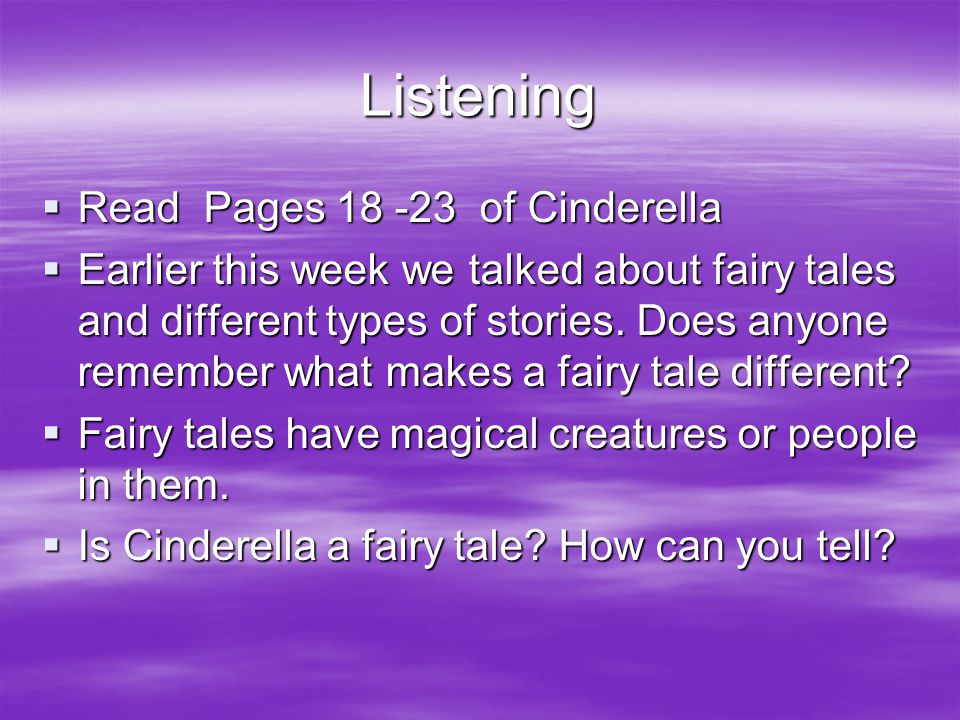 Listening

▪ Read Pages 18 -23 of Cinderella
▪ Earlier this week we talked about fairy tales and different types of stories. Does anyone remember what makes a fairy tale different?
▪ Fairy tales have magical creatures or people in them.
▪ Is Cinderella a fairy tale? How can you tell?